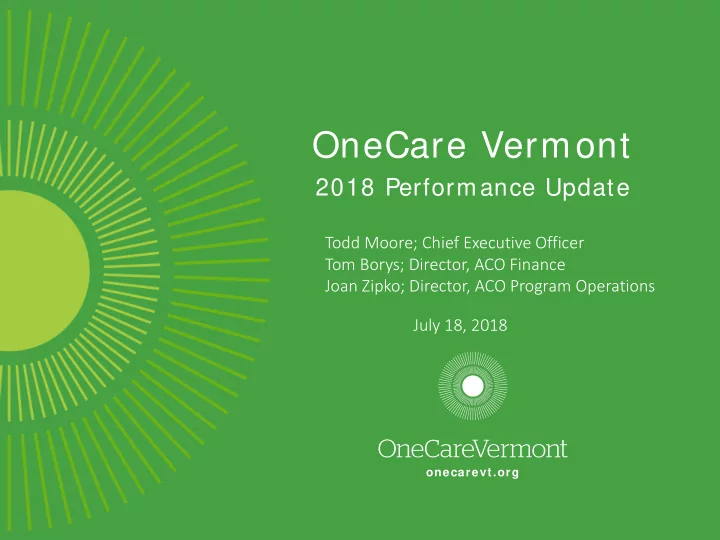 OneCare Vermont
2018 Performance Update

Todd Moore; Chief Executive Officer
Tom Borys; Director, ACO Finance
Joan Zipko; Director, ACO Program Operations

July 18, 2018

OneCareVermont
onecarevt.org